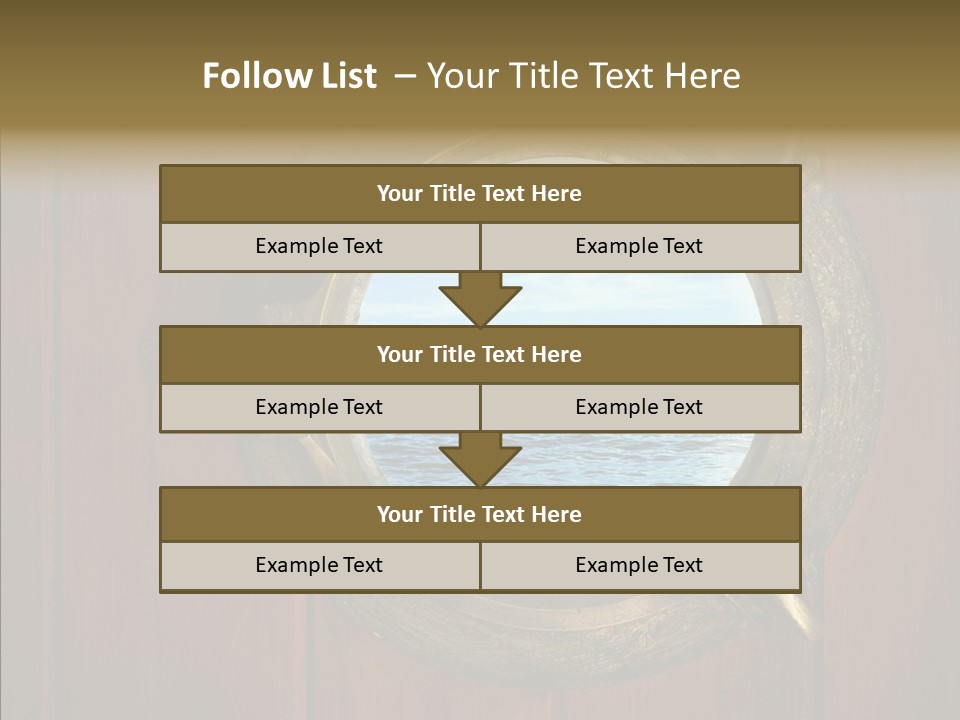 Follow List – Your Title Text Here

Your Title Text Here

Example Text

Example Text

Your Title Text Here

Example Text

Example Text

Your Title Text Here

Example Text

Example Text